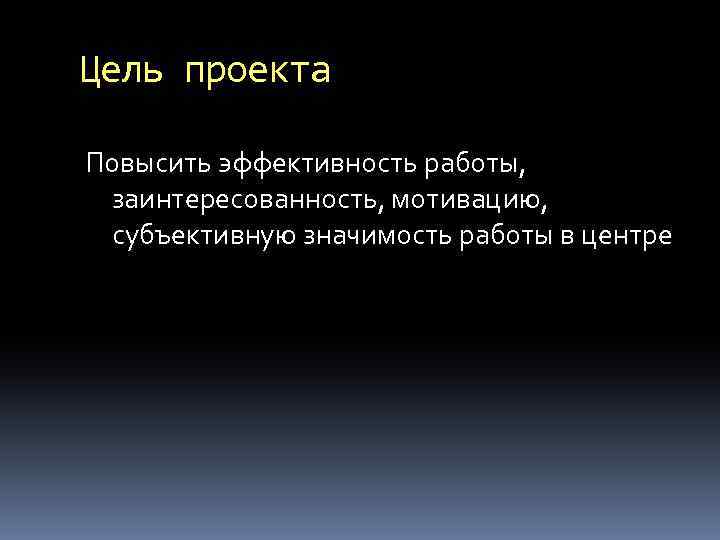 Цель проекта

Повысить эффективность работы, заинтересованность, мотивацию, субъективную значимость работы в центре